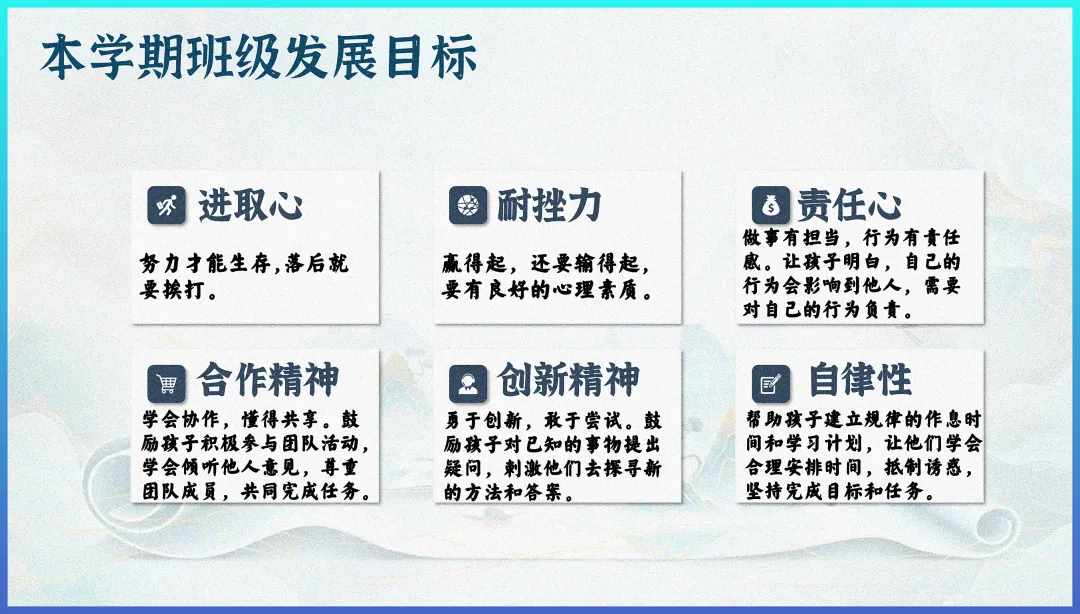 本学期班级发展目标

进取心

努力才能生存,落后就要挨打。

耐挫力

赢得起，还要输得起，要有良好的心理素质。

责任心

做事有担当，行为有责任感。让孩子明白，自己的行为会影响到他人，需要对自己的行为负责。

合作精神

学会协作，懂得共享。鼓励孩子积极参与团队活动，学会倾听他人意见，尊重团队成员，共同完成任务。

创新精神

勇于创新，敢于尝试。鼓励孩子对已知的事物提出疑问，刺激他们去探寻新的方法和答案。

自律性

帮助孩子建立规律的作息时间和学习计划，让他们学会合理安排时间，抵制诱惑，坚持完成目标和任务。